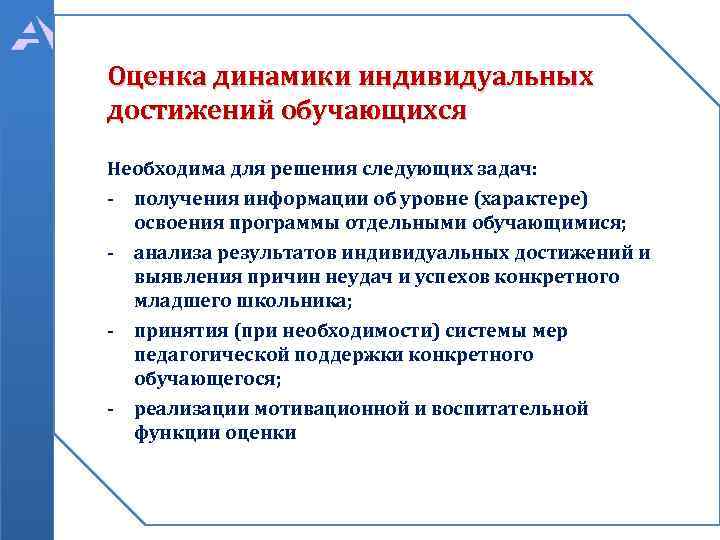 Оценка динамики индивидуальных достижений обучающихся

Необходима для решения следующих задач:
- получения информации об уровне (характере) освоения программы отдельными обучающимися;
- анализа результатов индивидуальных достижений и выявления причин неудач и успехов конкретного младшего школьника;
- принятия (при необходимости) системы мер педагогической поддержки конкретного обучающегося;
- реализации мотивационной и воспитательной функции оценки